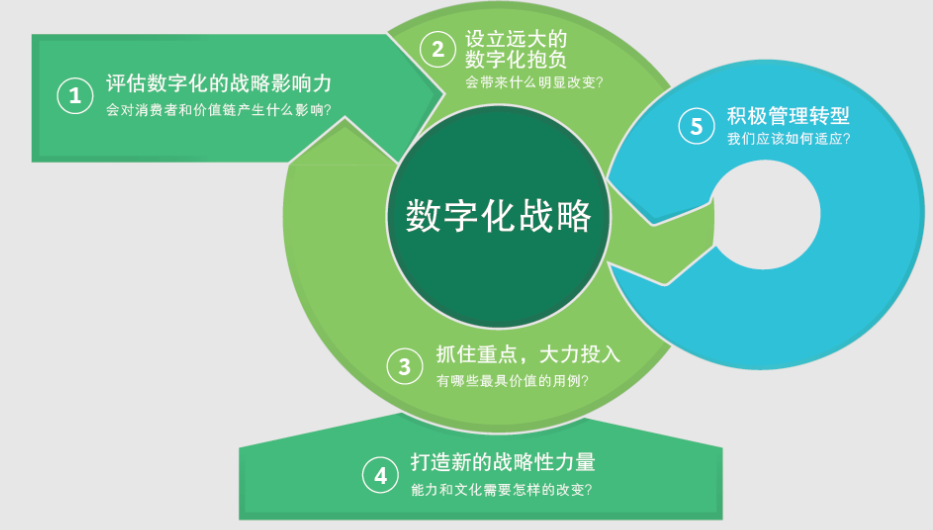 1 评估数字化的战略影响力
会对消费者和价值链产生什么影响？

2 设立远大的数字化抱负
会带来什么明显改变？

数字化战略

5 积极管理转型
我们应该如何适应？

3 抓住重点，大力投入
有哪些最具价值的用例？

4 打造新的战略性力量
能力和文化需要怎样的改变？